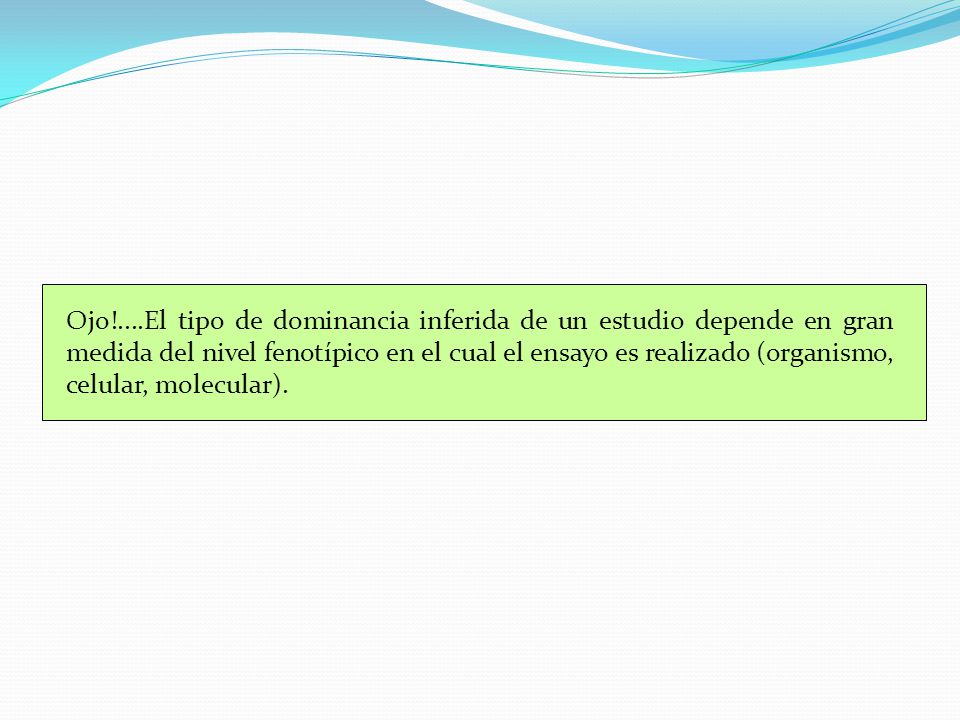 Ojo!….El tipo de dominancia inferida de un estudio depende en gran medida del nivel fenotípico en el cual el ensayo es realizado (organismo, celular, molecular).